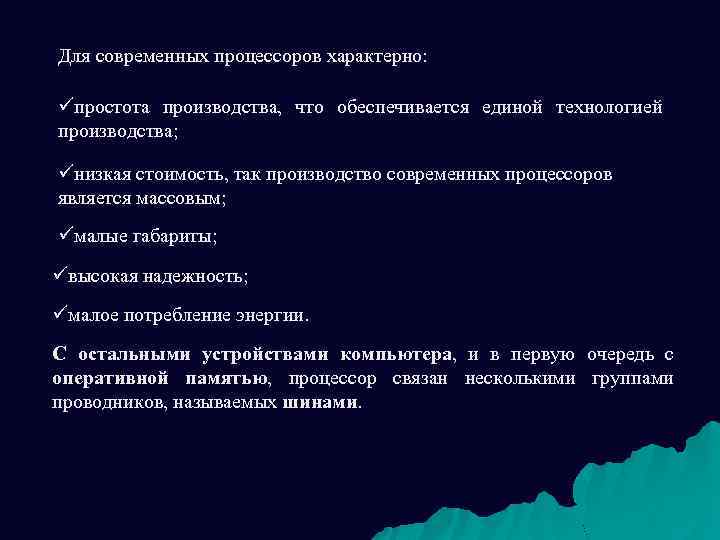 Для современных процессоров характерно:

✓простота производства, что обеспечивается единой технологией производства;

✓низкая стоимость, так производство современных процессоров является массовым;

✓малые габариты;

✓высокая надежность;

✓малое потребление энергии.

С остальными устройствами компьютера, и в первую очередь с оперативной памятью, процессор связан несколькими группами проводников, называемых шинами.